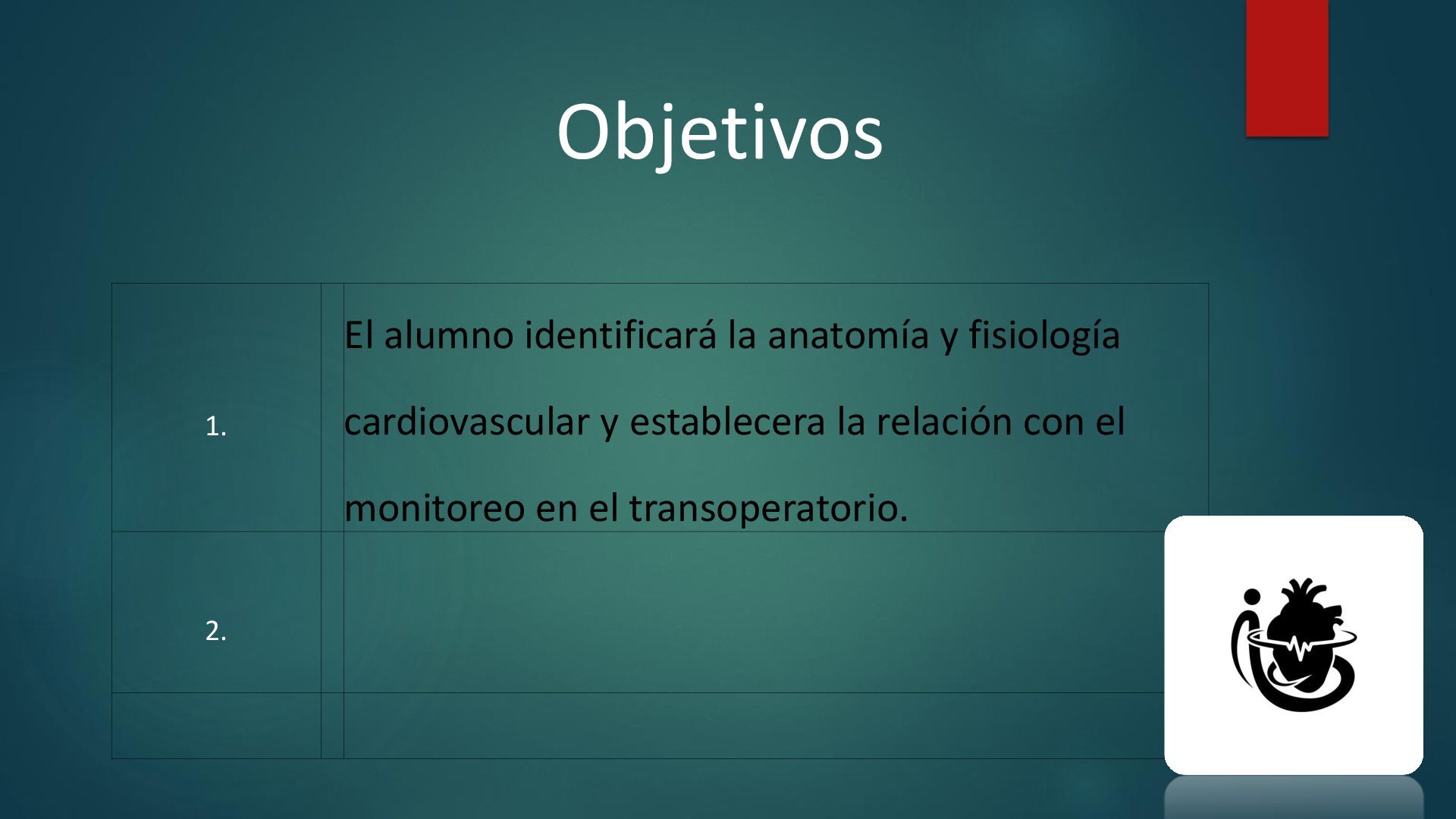 Objetivos

| 1. | | El alumno identificará la anatomía y fisiología cardiovascular y establecera la relación con el monitoreo en el transoperatorio. |
|---|---|---|
| 2. | | |
| | | |